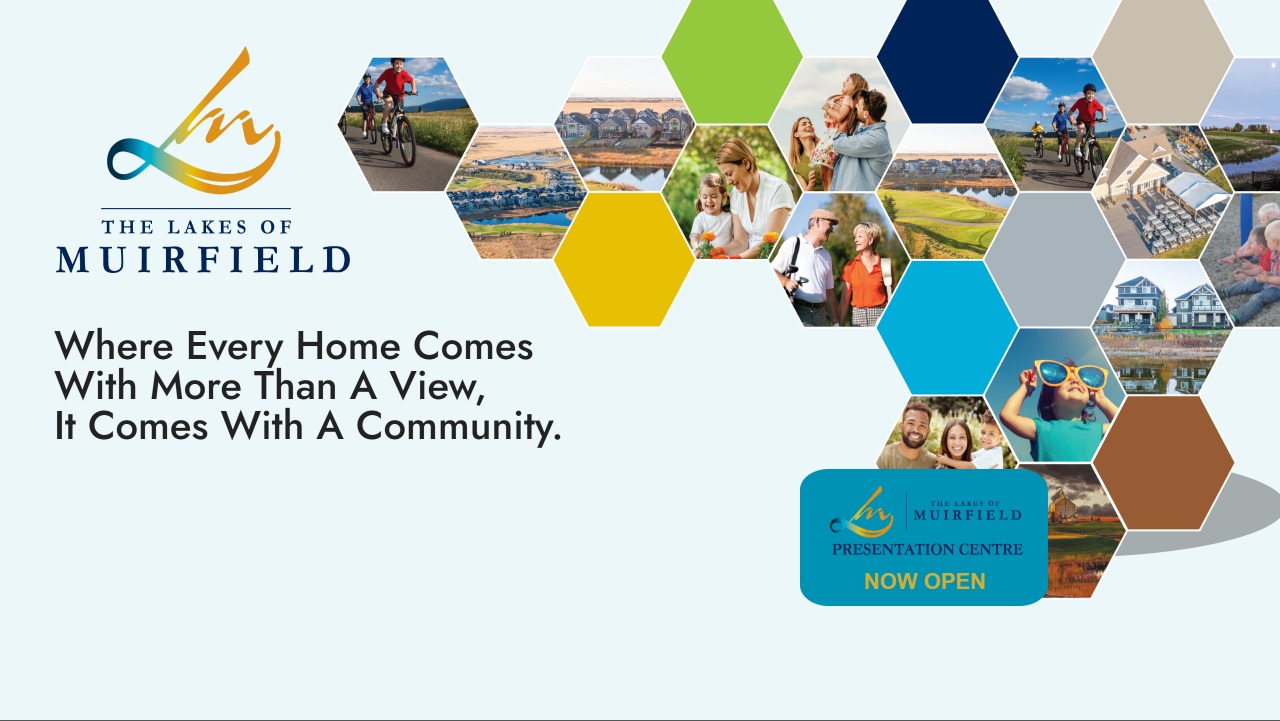 THE LAKES OF
MUIRFIELD

Where Every Home Comes With More Than A View, It Comes With A Community.

THE LAKES OF
MUIRFIELD
PRESENTATION CENTRE
NOW OPEN